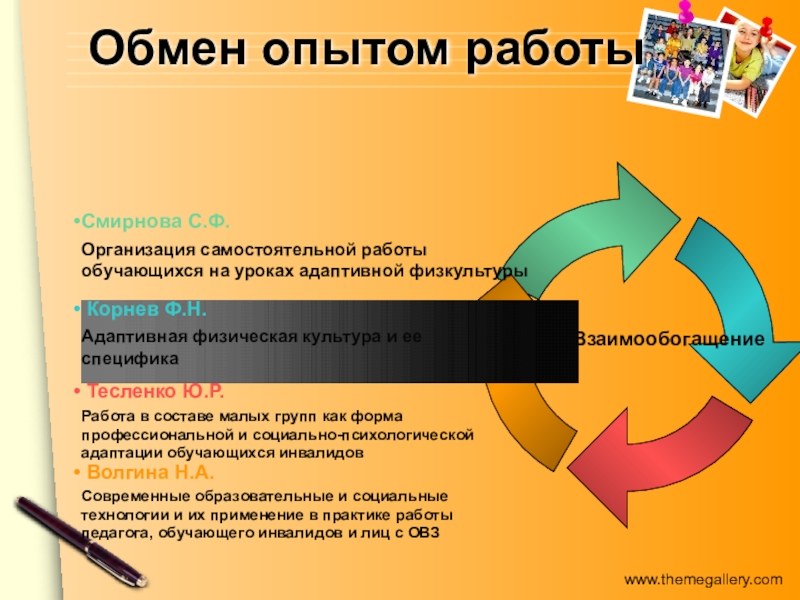 Обмен опытом работы

•Смирнова С.Ф.

Организация самостоятельной работы обучающихся на уроках адаптивной физкультуры

• Корнев Ф.Н.

Адаптивная физическая культура и ее специфика

• Тесленко Ю.Р.

Работа в составе малых групп как форма профессиональной и социально-психологической адаптации обучающихся инвалидов

• Волгина Н.А.

Современные образовательные и социальные технологии и их применение в практике работы педагога, обучающего инвалидов и лиц с ОВЗ

Взаимообогащение

www.themegallery.com